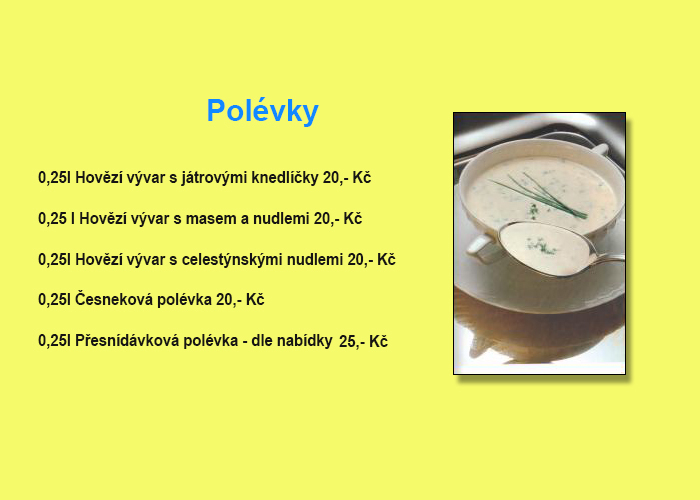 Polévky

0,25l Hovězí vývar s játrovými knedlíčky 20,- Kč

0,25 l Hovězí vývar s masem a nudlemi 20,- Kč

0,25l Hovězí vývar s celestýnskými nudlemi 20,- Kč

0,25l Česneková polévka 20,- Kč

0,25l Přesnídávková polévka - dle nabídky 25,- Kč